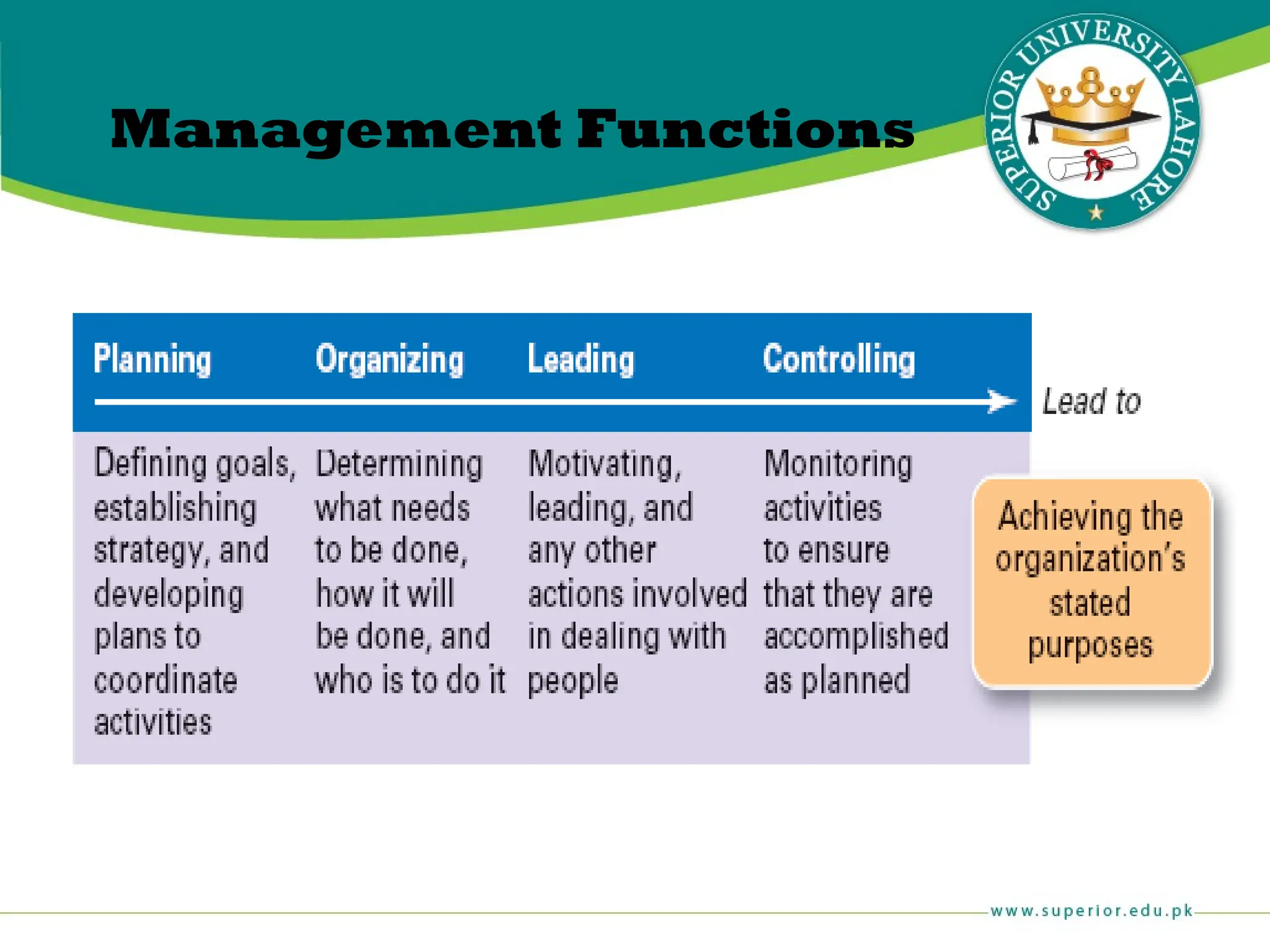 Management Functions

SUPERIOR UNIVERSITY LAHORE

| Planning | Organizing | Leading | Controlling |
|---|---|---|---|
| Defining goals, establishing strategy, and developing plans to coordinate activities | Determining what needs to be done, how it will be done, and who is to do it | Motivating, leading, and any other actions involved in dealing with people | Monitoring activities to ensure that they are accomplished as planned |

Lead to

Achieving the organization's stated purposes

www.superior.edu.pk